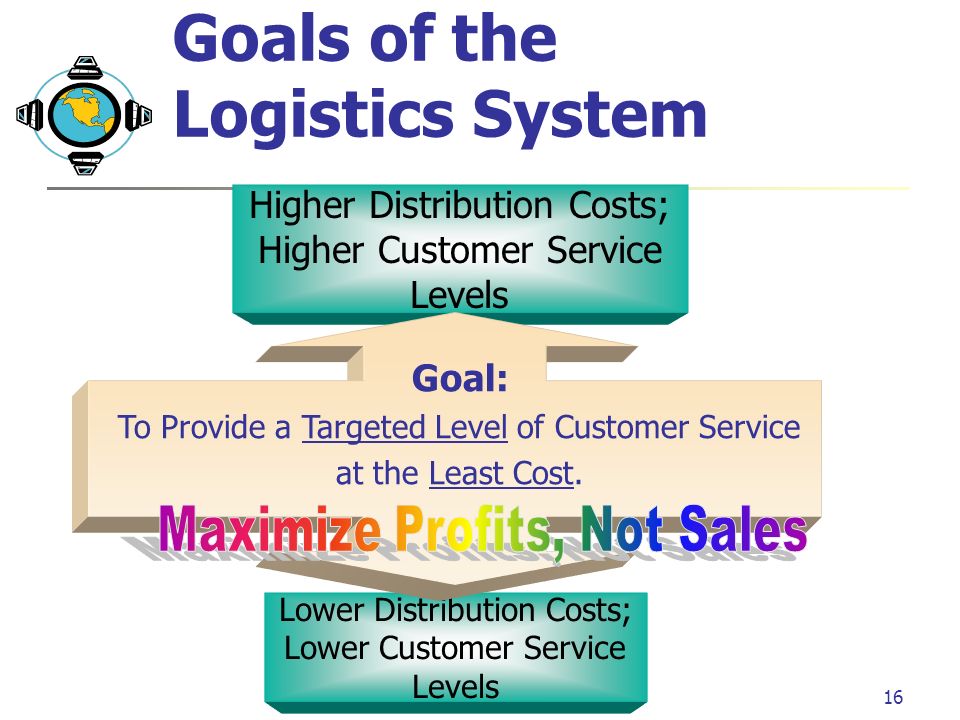 Goals of the Logistics System

Higher Distribution Costs; Higher Customer Service Levels

Goal:
To Provide a Targeted Level of Customer Service at the Least Cost.

Maximize Profits, Not Sales

Lower Distribution Costs; Lower Customer Service Levels

16